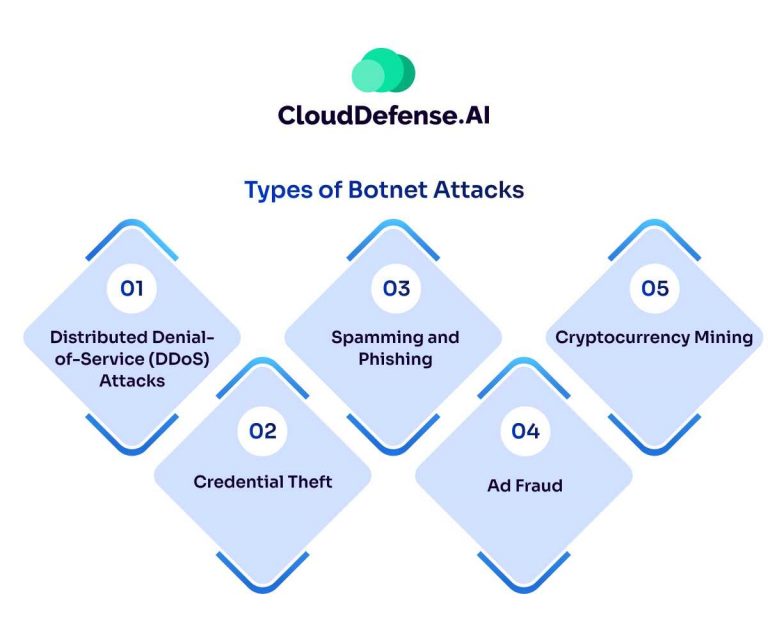 CloudDefense.AI

Types of Botnet Attacks

01
Distributed Denial-of-Service (DDoS) Attacks

02
Credential Theft

03
Spamming and Phishing

04
Ad Fraud

05
Cryptocurrency Mining